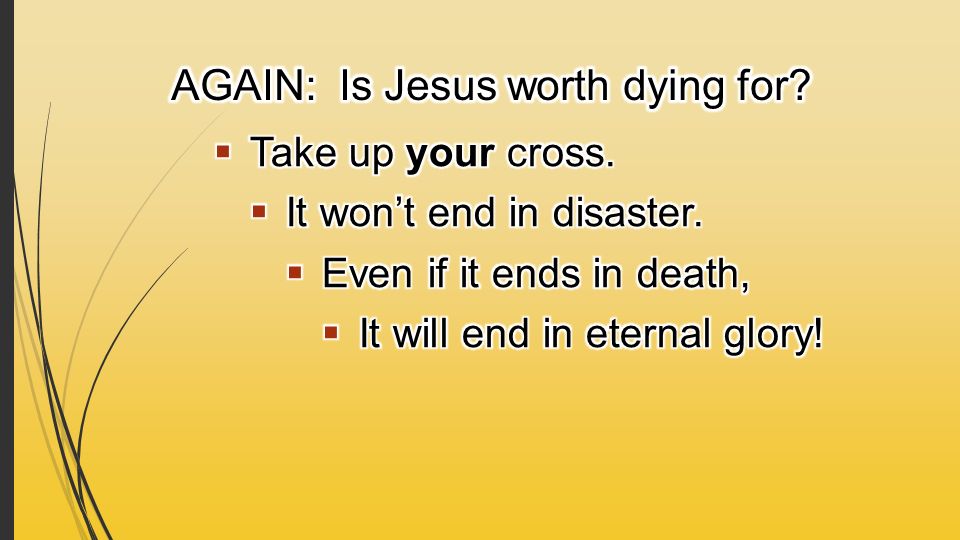 AGAIN: Is Jesus worth dying for?

- Take up **your** cross.
  - It won't end in disaster.
    - Even if it ends in death,
      - It will end in eternal glory!